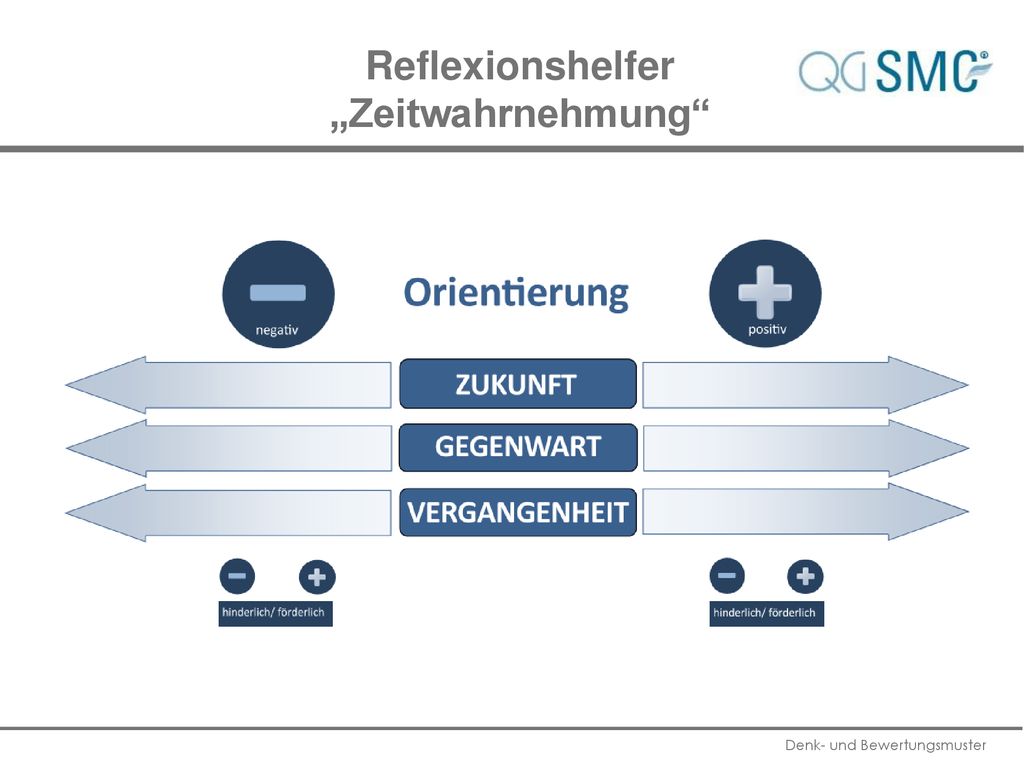 Reflexionshelfer
„Zeitwahrnehmung“

QG SMC®

negativ

Orientierung

positiv

ZUKUNFT

GEGENWART

VERGANGENHEIT

hinderlich/ förderlich

hinderlich/ förderlich

Denk- und Bewertungsmuster